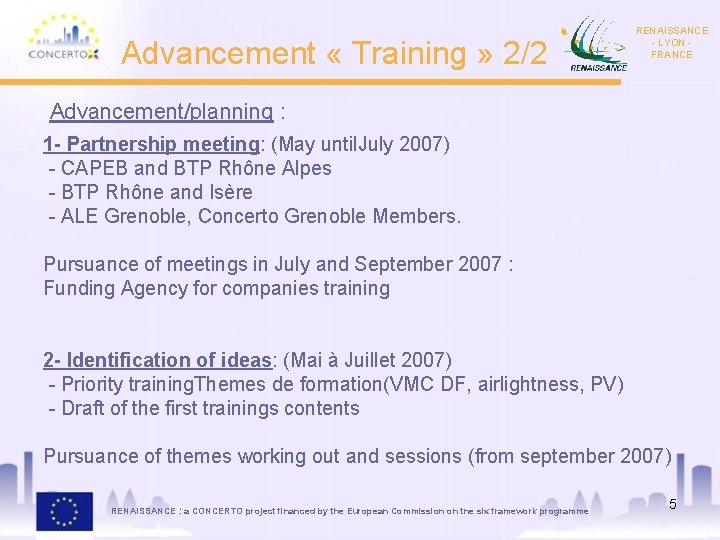 CONCERTO

Advancement « Training » 2/2

RENAISSANCE

RENAISSANCE - LYON - FRANCE

Advancement/planning :

1- Partnership meeting: (May untilJuly 2007)
- CAPEB and BTP Rhône Alpes
- BTP Rhône and Isère
- ALE Grenoble, Concerto Grenoble Members.

Pursuance of meetings in July and September 2007 :
Funding Agency for companies training

2- Identification of ideas: (Mai à Juillet 2007)
- Priority trainingThemes de formation(VMC DF, airlightness, PV)
- Draft of the first trainings contents

Pursuance of themes working out and sessions (from september 2007)

RENAISSANCE : a CONCERTO project financed by the European Commission on the six framework programme

5